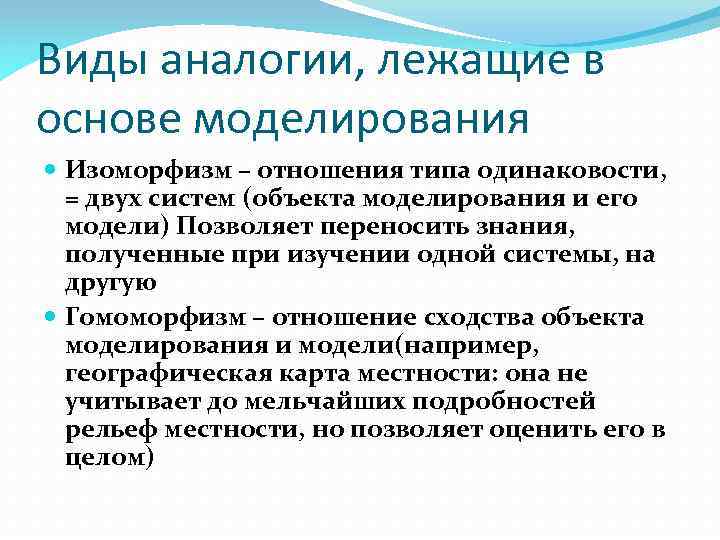 Виды аналогии, лежащие в основе моделирования

Изоморфизм – отношения типа одинаковости, = двух систем (объекта моделирования и его модели) Позволяет переносить знания, полученные при изучении одной системы, на другую

Гомоморфизм – отношение сходства объекта моделирования и модели(например, географическая карта местности: она не учитывает до мельчайших подробностей рельеф местности, но позволяет оценить его в целом)